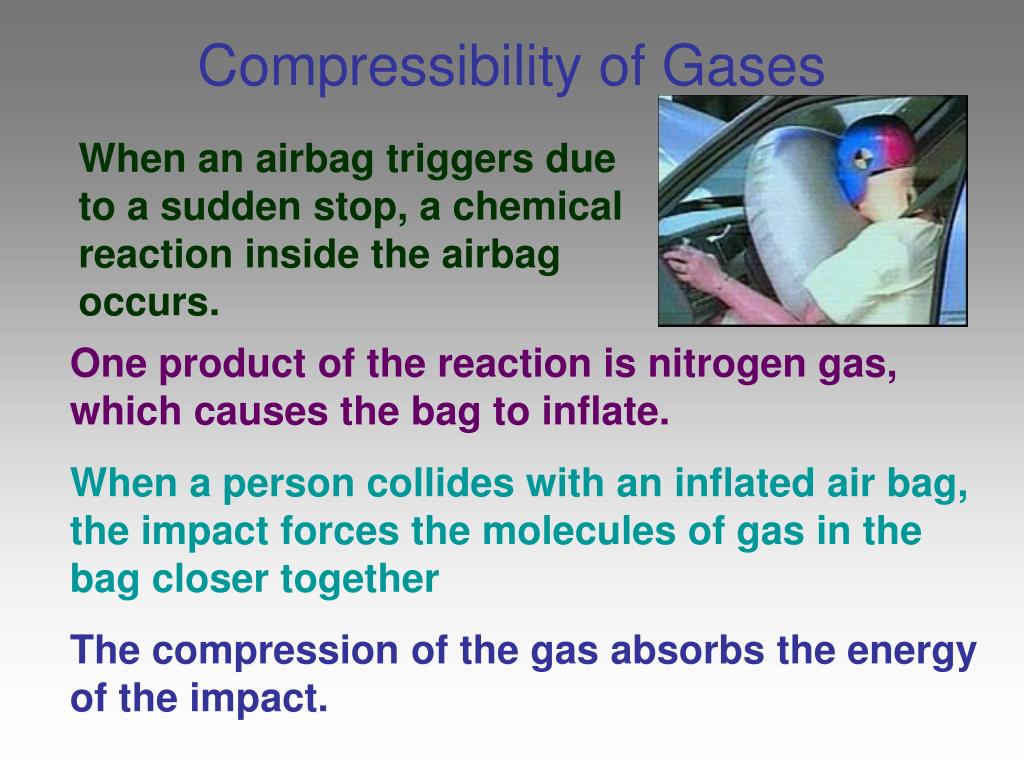 Compressibility of Gases

When an airbag triggers due to a sudden stop, a chemical reaction inside the airbag occurs.

One product of the reaction is nitrogen gas, which causes the bag to inflate.

When a person collides with an inflated air bag, the impact forces the molecules of gas in the bag closer together

The compression of the gas absorbs the energy of the impact.